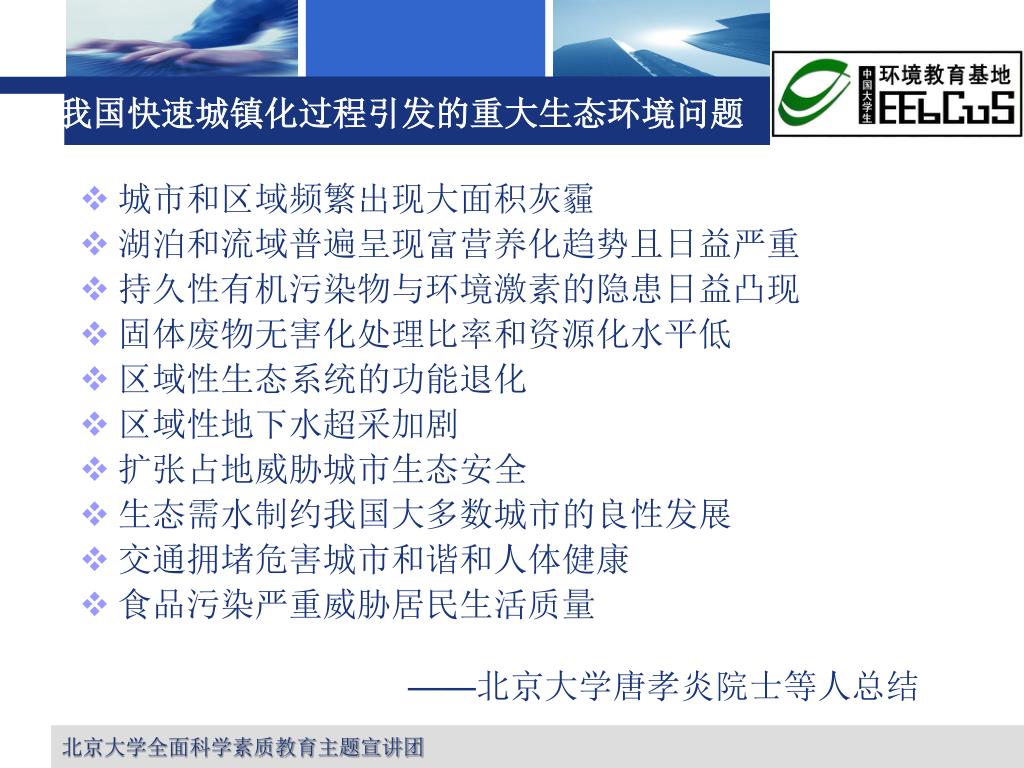 我国快速城镇化过程引发的重大生态环境问题

中国大学生 环境教育基地 EEbCuS

❖ 城市和区域频繁出现大面积灰霾
❖ 湖泊和流域普遍呈现富营养化趋势且日益严重
❖ 持久性有机污染物与环境激素的隐患日益凸现
❖ 固体废物无害化处理比率和资源化水平低
❖ 区域性生态系统的功能退化
❖ 区域性地下水超采加剧
❖ 扩张占地威胁城市生态安全
❖ 生态需水制约我国大多数城市的良性发展
❖ 交通拥堵危害城市和谐和人体健康
❖ 食品污染严重威胁居民生活质量

——北京大学唐孝炎院士等人总结

北京大学全面科学素质教育主题宣讲团